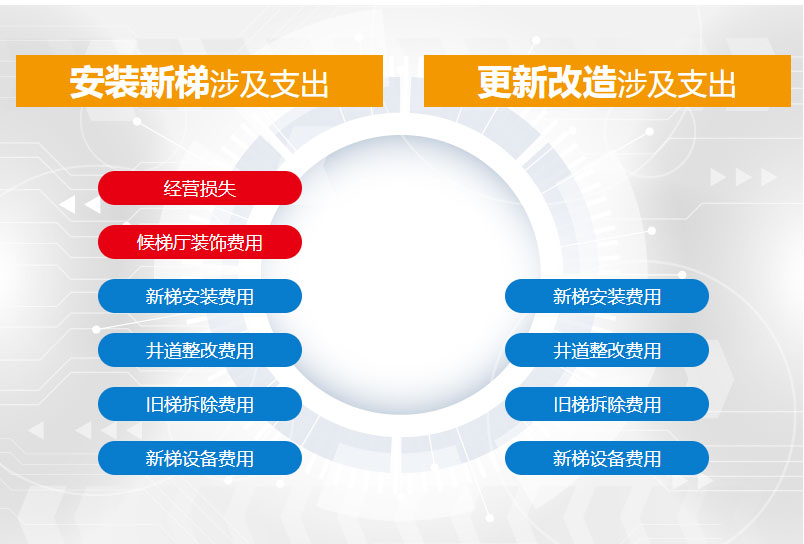 安装新梯涉及支出

经营损失

候梯厅装饰费用

新梯安装费用

井道整改费用

旧梯拆除费用

新梯设备费用

更新改造涉及支出

新梯安装费用

井道整改费用

旧梯拆除费用

新梯设备费用